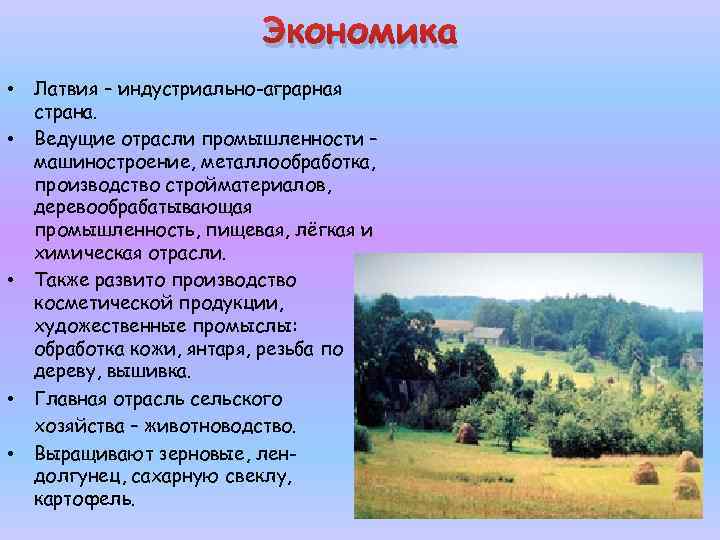 Экономика

• Латвия – индустриально-аграрная страна.

• Ведущие отрасли промышленности – машиностроение, металлообработка, производство стройматериалов, деревообрабатывающая промышленность, пищевая, лёгкая и химическая отрасли.

• Также развито производство косметической продукции, художественные промыслы: обработка кожи, янтаря, резьба по дереву, вышивка.

• Главная отрасль сельского хозяйства – животноводство.

• Выращивают зерновые, лен-долгунец, сахарную свеклу, картофель.